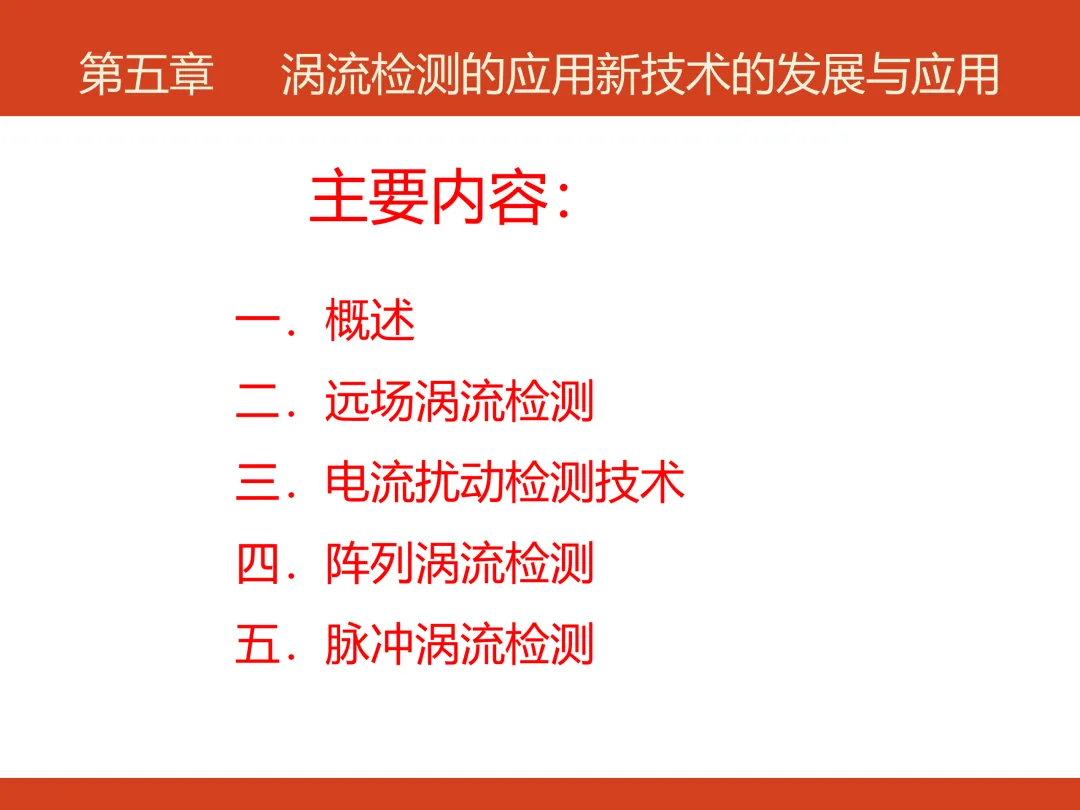 第五章　　涡流检测的应用新技术的发展与应用

主要内容：

一．概述

二．远场涡流检测

三．电流扰动检测技术

四．阵列涡流检测

五．脉冲涡流检测